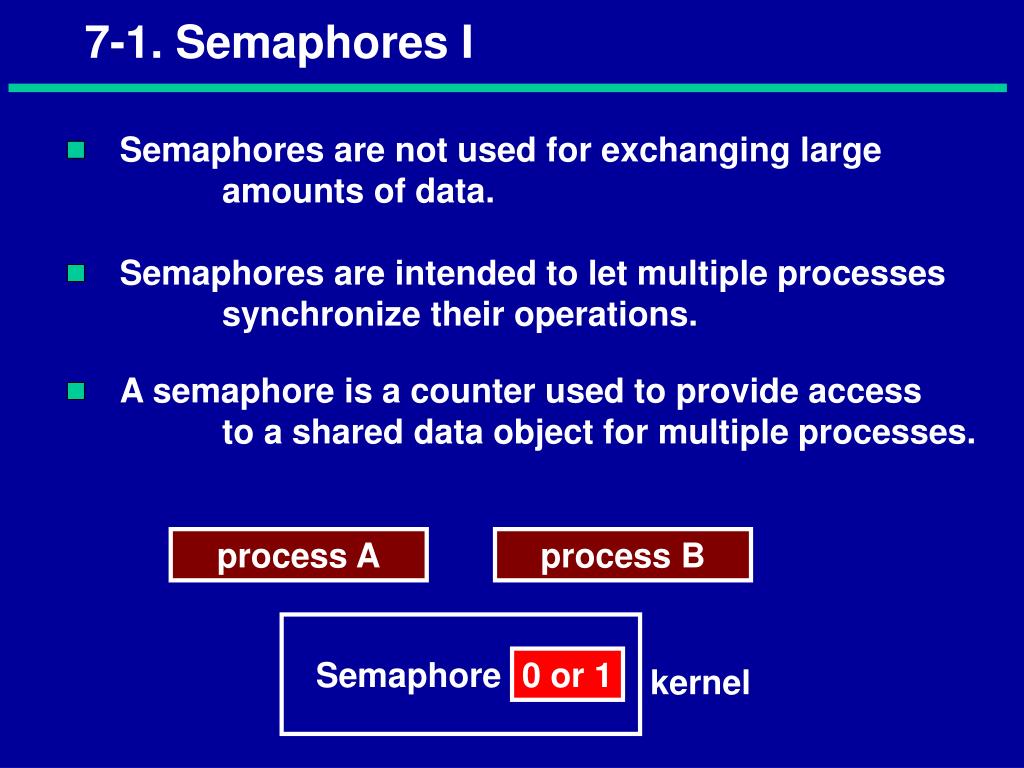 7-1. Semaphores I

Semaphores are not used for exchanging large amounts of data.

Semaphores are intended to let multiple processes synchronize their operations.

A semaphore is a counter used to provide access to a shared data object for multiple processes.

process A

process B

Semaphore

0 or 1

kernel